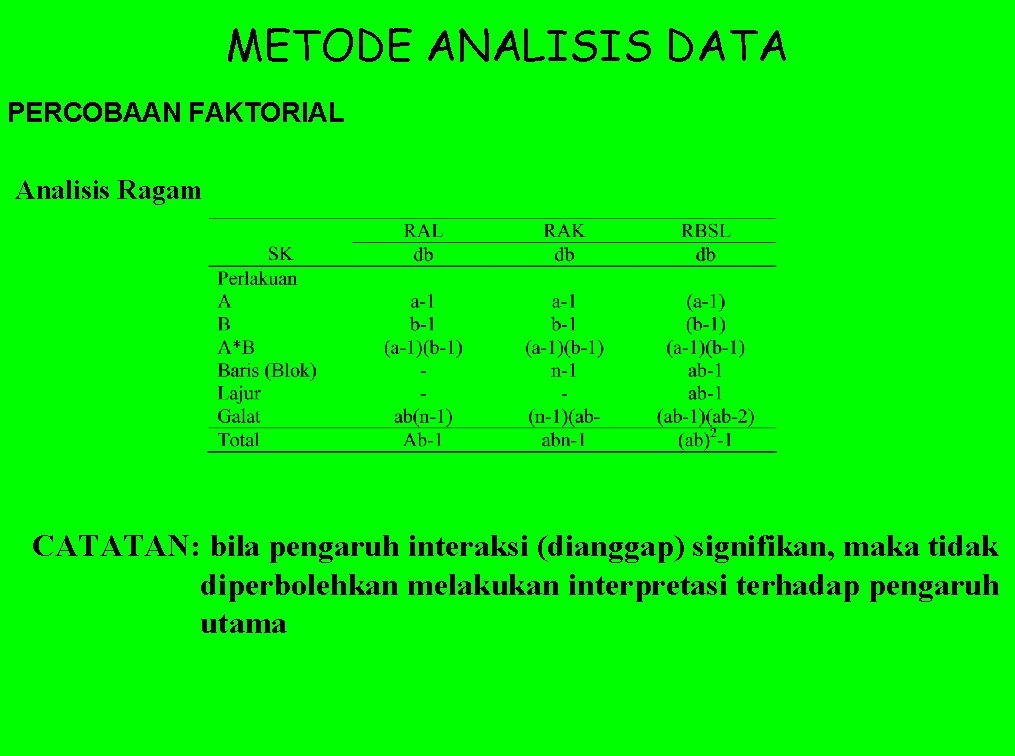 METODE ANALISIS DATA

PERCOBAAN FAKTORIAL

Analisis Ragam

| SK | RAL db | RAK db | RBSL db |
|---|---|---|---|
| Perlakuan | | | |
| A | a-1 | a-1 | (a-1) |
| B | b-1 | b-1 | (b-1) |
| A*B | (a-1)(b-1) | (a-1)(b-1) | (a-1)(b-1) |
| Baris (Blok) | - | n-1 | ab-1 |
| Lajur | - | - | ab-1 |
| Galat | ab(n-1) | (n-1)(ab- | (ab-1)(ab-2) |
| Total | Ab-1 | abn-1 | $(ab)^2$-1 |

CATATAN: bila pengaruh interaksi (dianggap) signifikan, maka tidak diperbolehkan melakukan interpretasi terhadap pengaruh utama